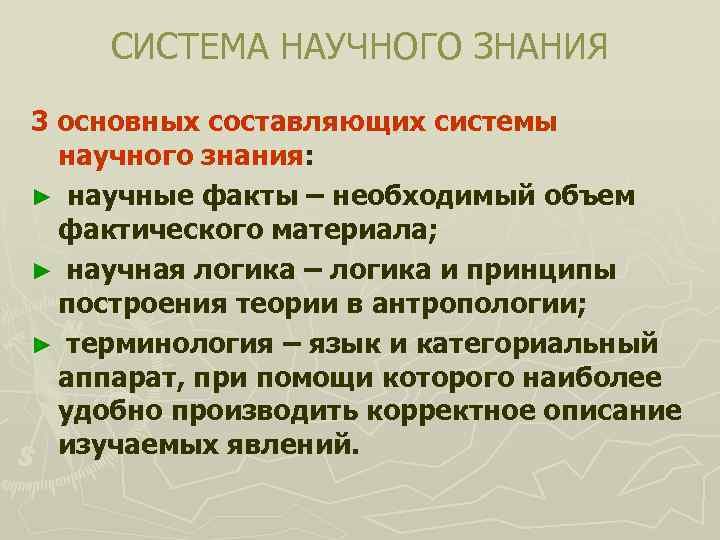 СИСТЕМА НАУЧНОГО ЗНАНИЯ

3 основных составляющих системы научного знания:

► научные факты – необходимый объем фактического материала;

► научная логика – логика и принципы построения теории в антропологии;

► терминология – язык и категориальный аппарат, при помощи которого наиболее удобно производить корректное описание изучаемых явлений.